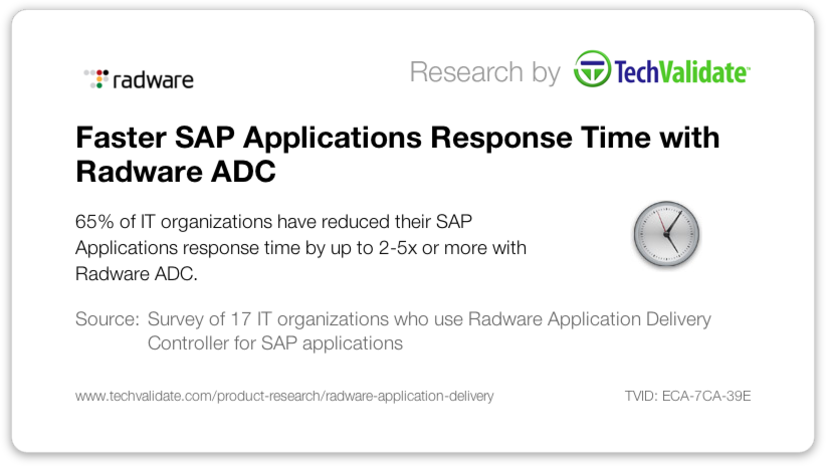 radware

Research by TechValidate

Faster SAP Applications Response Time with Radware ADC

65% of IT organizations have reduced their SAP Applications response time by up to 2-5x or more with Radware ADC.

Source: Survey of 17 IT organizations who use Radware Application Delivery Controller for SAP applications

www.techvalidate.com/product-research/radware-application-delivery

TVID: ECA-7CA-39E